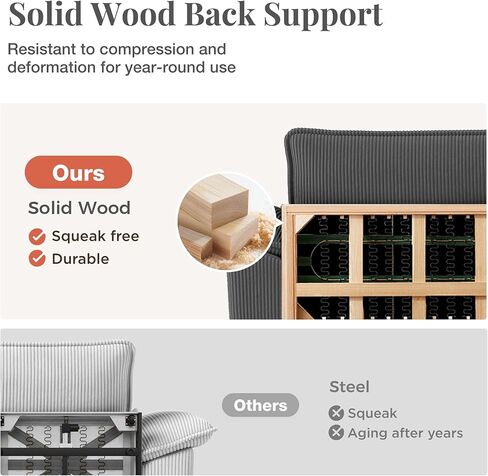 Solid Wood Back Support

Resistant to compression and deformation for year-round use

Ours

Solid Wood

Squeak free

Durable

Others

Steel

Squeak

Aging after years